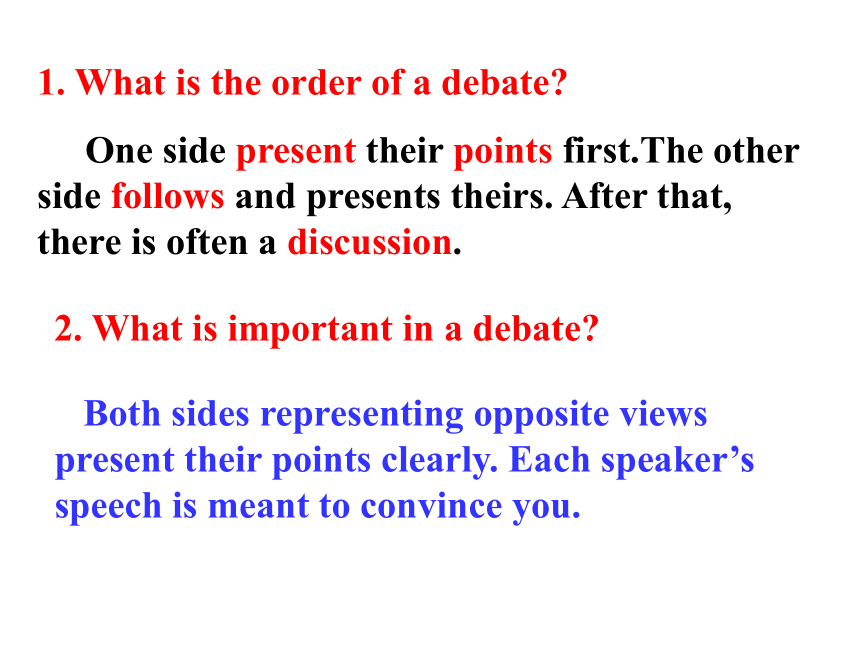 1. What is the order of a debate?

One side present their points first.The other side follows and presents theirs. After that, there is often a discussion.

2. What is important in a debate?

Both sides representing opposite views present their points clearly. Each speaker’s speech is meant to convince you.